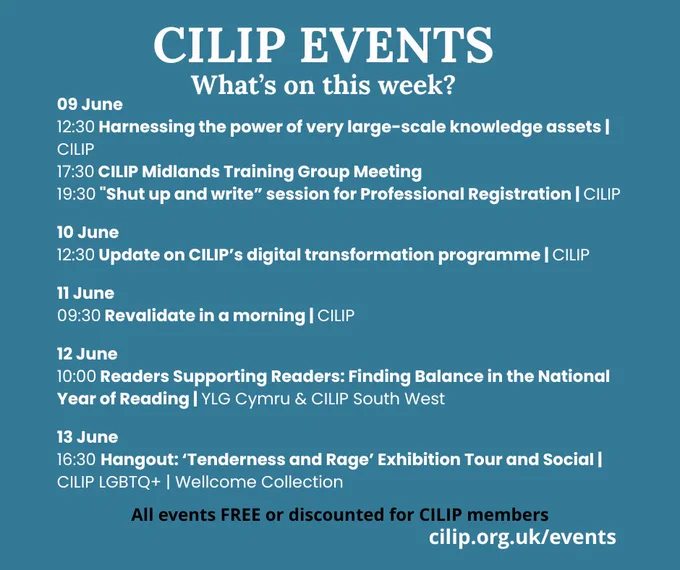 CILIP EVENTS
What's on this week?

09 June
12:30 Harnessing the power of very large-scale knowledge assets | CILIP
17:30 CILIP Midlands Training Group Meeting
19:30 "Shut up and write" session for Professional Registration | CILIP

10 June
12:30 Update on CILIP's digital transformation programme | CILIP

11 June
09:30 Revalidate in a morning | CILIP

12 June
10:00 Readers Supporting Readers: Finding Balance in the National Year of Reading | YLG Cymru & CILIP South West

13 June
16:30 Hangout: 'Tenderness and Rage' Exhibition Tour and Social | CILIP LGBTQ+ | Wellcome Collection

All events FREE or discounted for CILIP members
cilip.org.uk/events